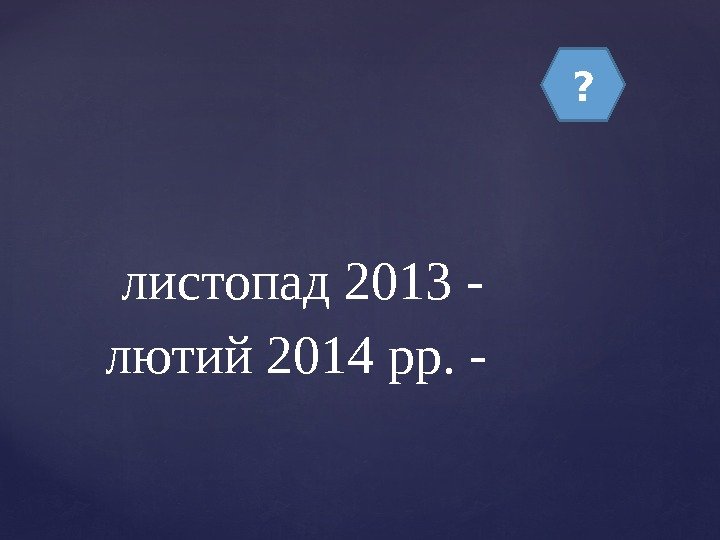 ?

листопад 2013 -
лютий 2014 рр. -